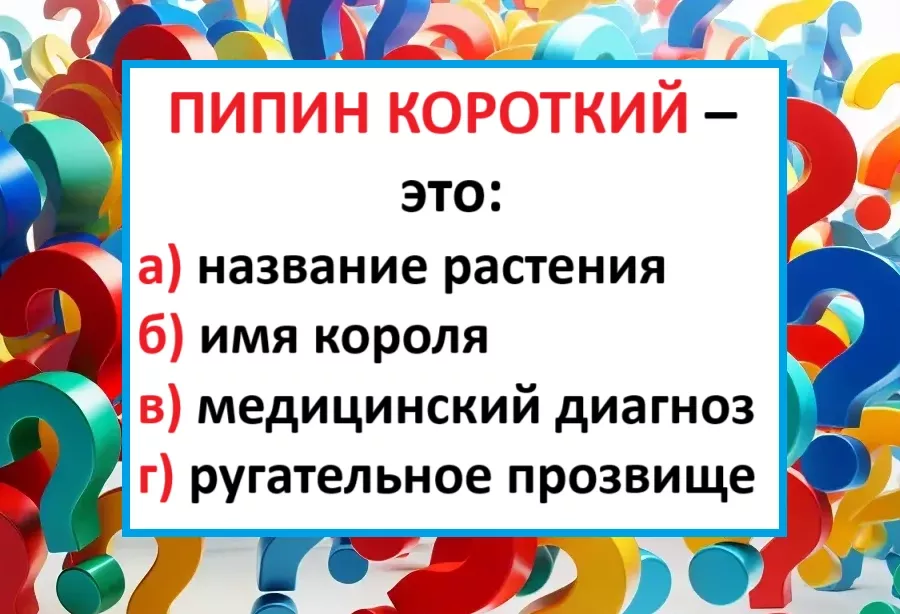 ПИПИН КОРОТКИЙ – это:

а) название растения
б) имя короля
в) медицинский диагноз
г) ругательное прозвище